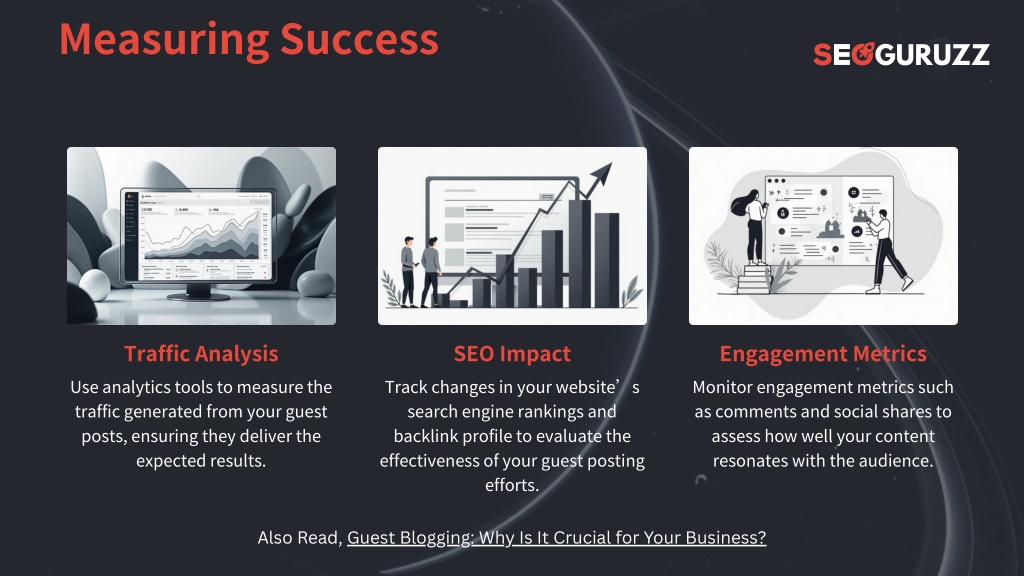 Measuring Success

SEOGURUZZ

Traffic Analysis

Use analytics tools to measure the traffic generated from your guest posts, ensuring they deliver the expected results.

SEO Impact

Track changes in your website’s search engine rankings and backlink profile to evaluate the effectiveness of your guest posting efforts.

Engagement Metrics

Monitor engagement metrics such as comments and social shares to assess how well your content resonates with the audience.

Also Read, Guest Blogging: Why Is It Crucial for Your Business?